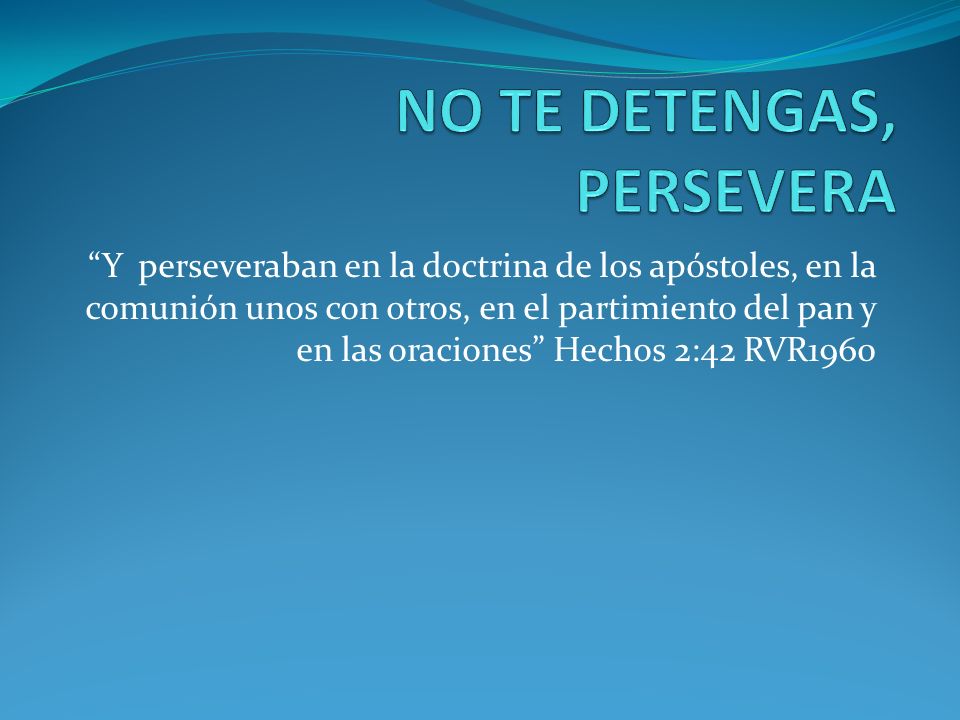 NO TE DETENGAS, PERSEVERA

“Y perseveraban en la doctrina de los apóstoles, en la comunión unos con otros, en el partimiento del pan y en las oraciones” Hechos 2:42 RVR1960